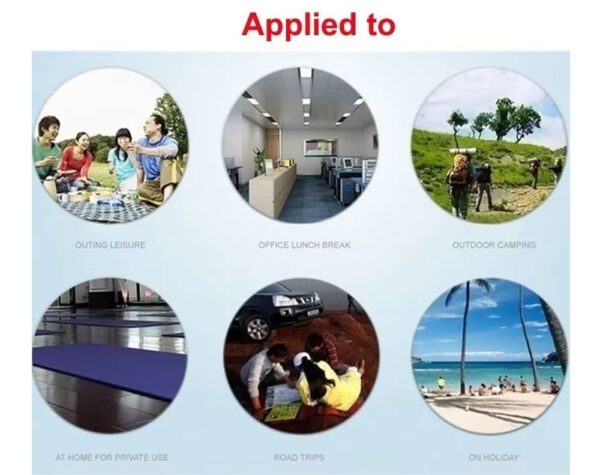 Applied to

OUTING LEISURE

OFFICE LUNCH BREAK

OUTDOOR CAMPING

AT HOME FOR PRIVATE USE

ROAD TRIPS

ON HOLIDAY